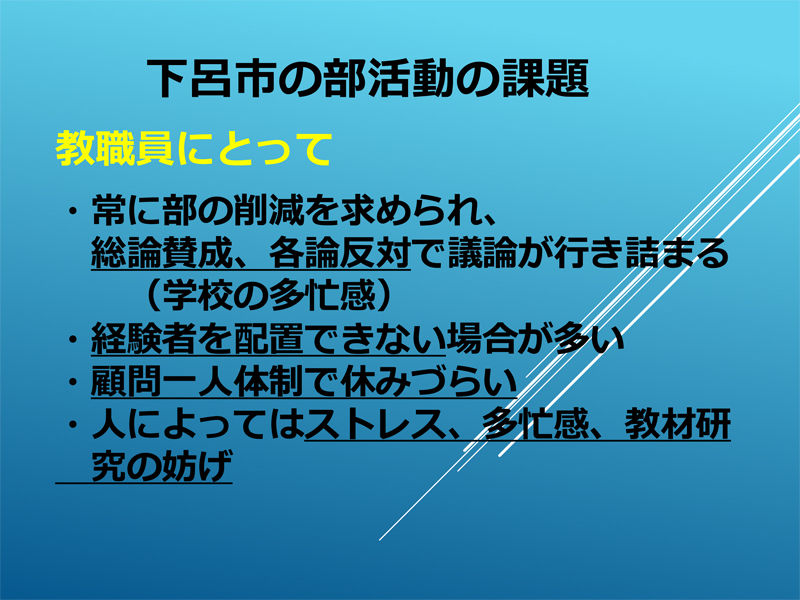 下呂市の部活動の課題

教職員にとって

・常に部の削減を求められ、総論賛成、各論反対で議論が行き詰まる（学校の多忙感）
・経験者を配置できない場合が多い
・顧問一人体制で休みづらい
・人によってはストレス、多忙感、教材研究の妨げ